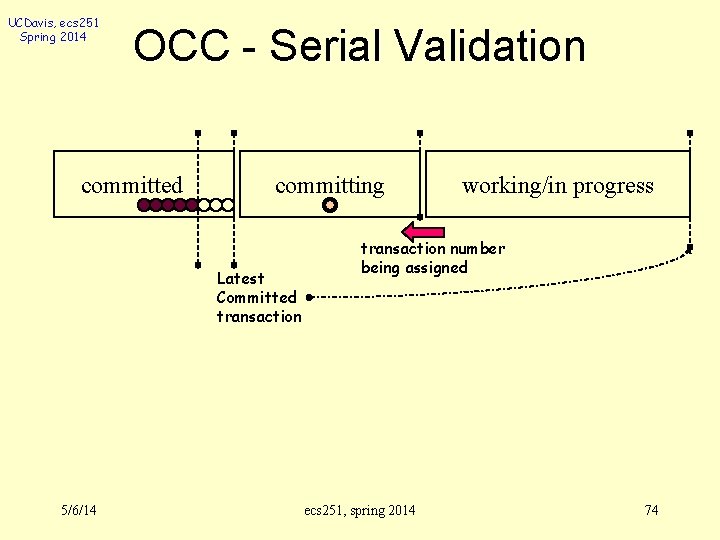 UCDavis, ecs251
Spring 2014

OCC - Serial Validation

committed

committing

working/in progress

transaction number being assigned

Latest Committed transaction

5/6/14

ecs251, spring 2014

74